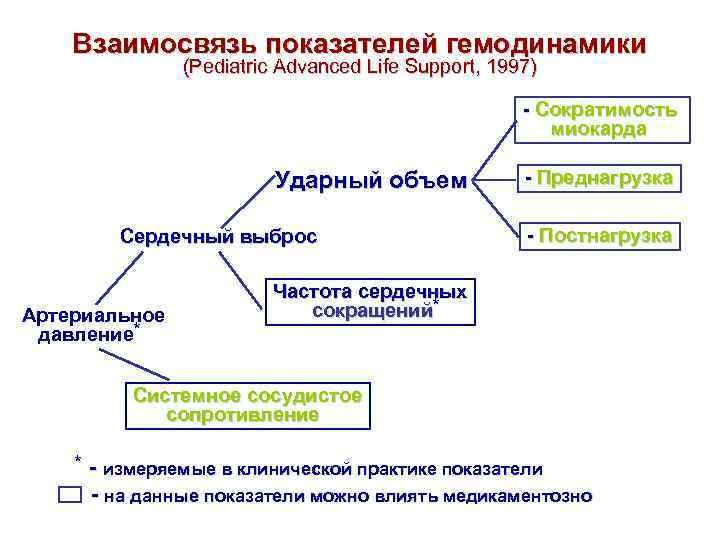 Взаимосвязь показателей гемодинамики
(Pediatric Advanced Life Support, 1997)

- Сократимость миокарда

Ударный объем

- Преднагрузка

- Постнагрузка

Сердечный выброс

Частота сердечных сокращений*

Артериальное давление*

Системное сосудистое сопротивление

* - измеряемые в клинической практике показатели

- на данные показатели можно влиять медикаментозно